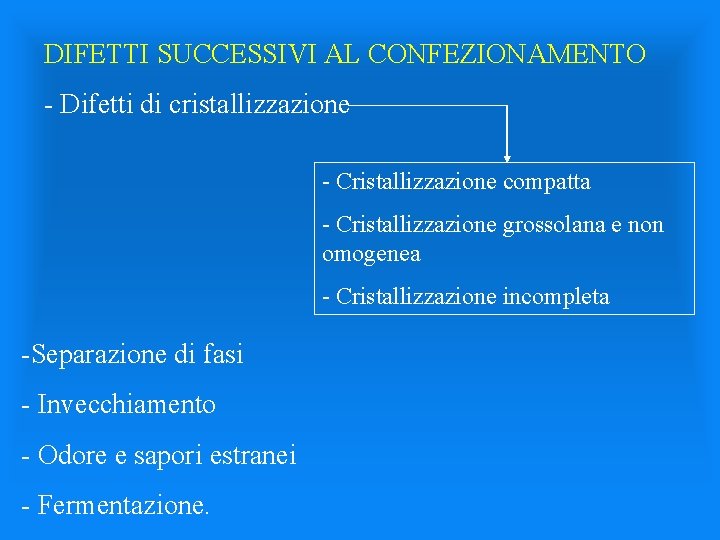 DIFETTI SUCCESSIVI AL CONFEZIONAMENTO

- Difetti di cristallizzazione

- Cristallizzazione compatta

- Cristallizzazione grossolana e non omogenea

- Cristallizzazione incompleta

-Separazione di fasi

- Invecchiamento

- Odore e sapori estranei

- Fermentazione.